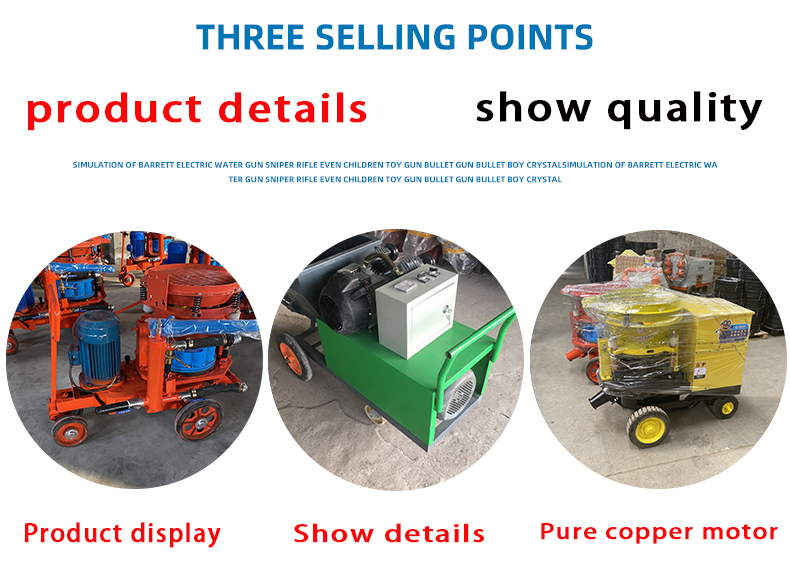 THREE SELLING POINTS

product details show quality

SIMULATION OF BARRETT ELECTRIC WATER GUN SNIPER RIFLE EVEN CHILDREN TOY GUN BULLET GUN BULLET BOY CRYSTALSIMULATION OF BARRETT ELECTRIC WATER GUN SNIPER RIFLE EVEN CHILDREN TOY GUN BULLET GUN BULLET BOY CRYSTAL

Product display

Show details

Pure copper motor